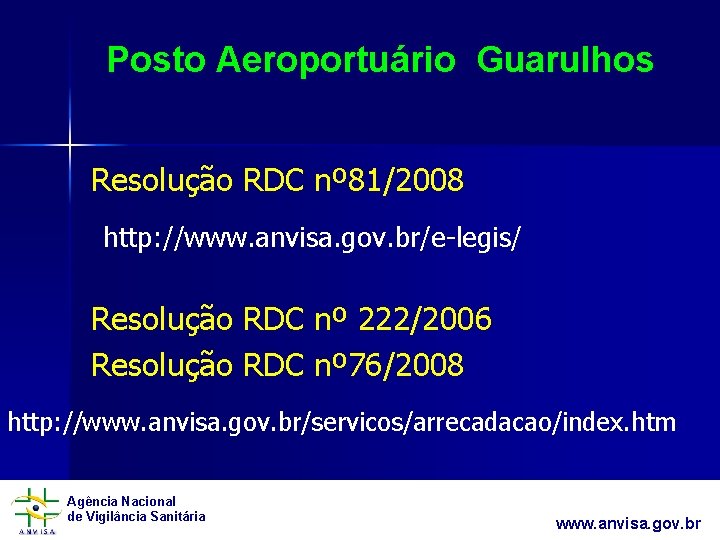 Posto Aeroportuário Guarulhos

Resolução RDC nº81/2008

http://www.anvisa.gov.br/e-legis/

Resolução RDC nº 222/2006
Resolução RDC nº76/2008

http://www.anvisa.gov.br/servicos/arrecadacao/index.htm

ANVISA
Agência Nacional
de Vigilância Sanitária

www.anvisa.gov.br